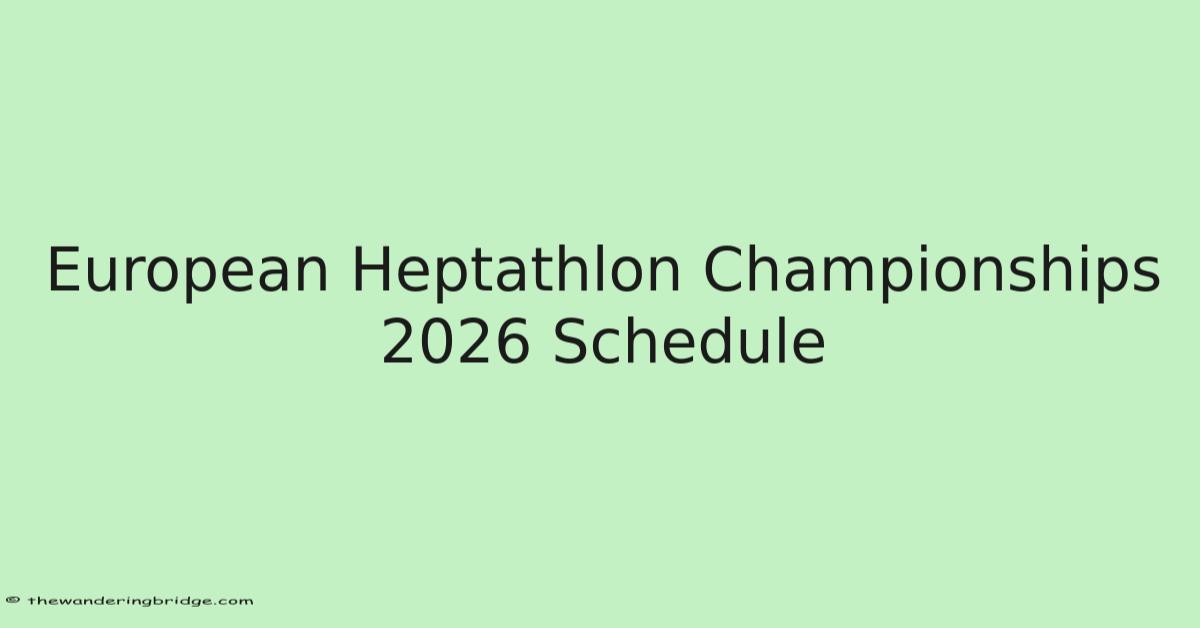 European Heptathlon Championships 2026 Schedule

© thewanderingbridge.com